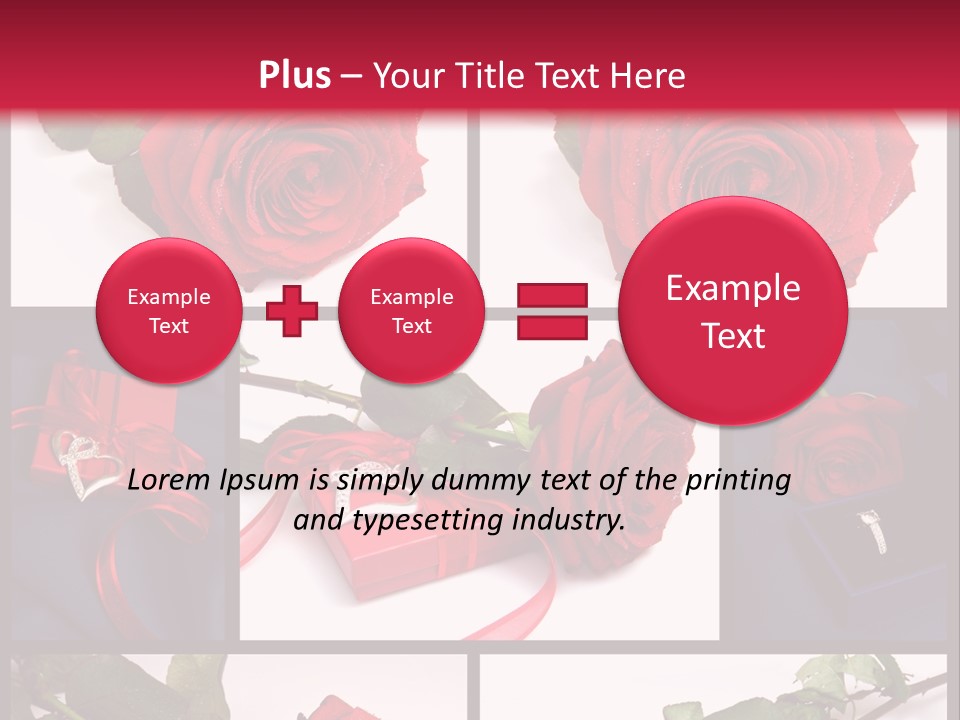 Plus – Your Title Text Here

Example Text

Example Text

Example Text

Lorem Ipsum is simply dummy text of the printing and typesetting industry.